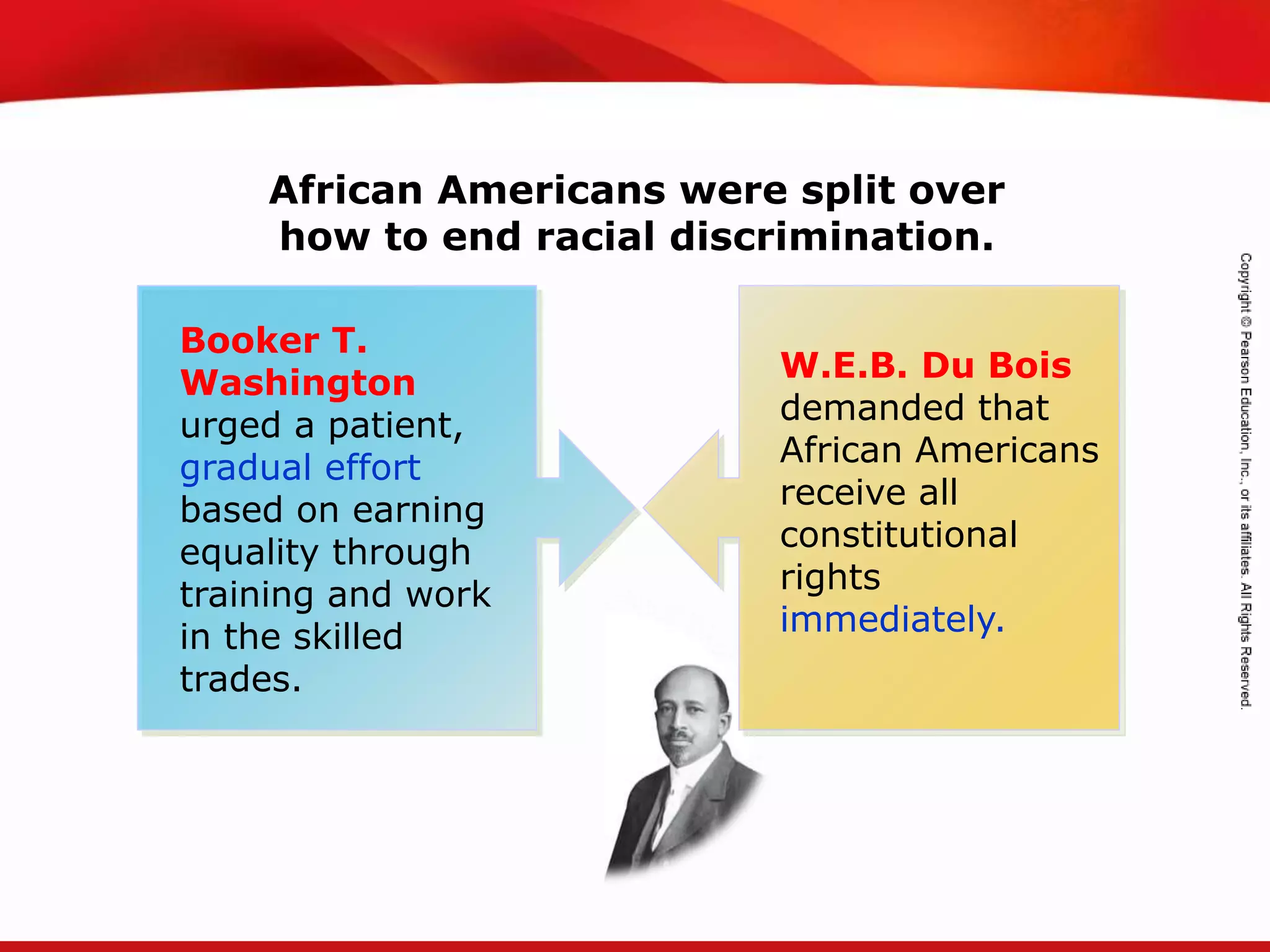 African Americans were split over how to end racial discrimination.

Booker T. Washington urged a patient, gradual effort based on earning equality through training and work in the skilled trades.

W.E.B. Du Bois demanded that African Americans receive all constitutional rights immediately.

Copyright © Pearson Education, Inc., or its affiliates. All Rights Reserved.